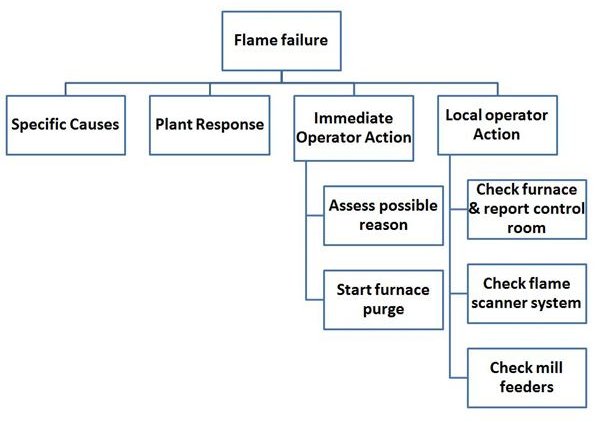 Flame failure

Specific Causes

Plant Response

Immediate Operator Action

Assess possible reason

Start furnace purge

Local operator Action

Check furnace & report control room

Check flame scanner system

Check mill feeders